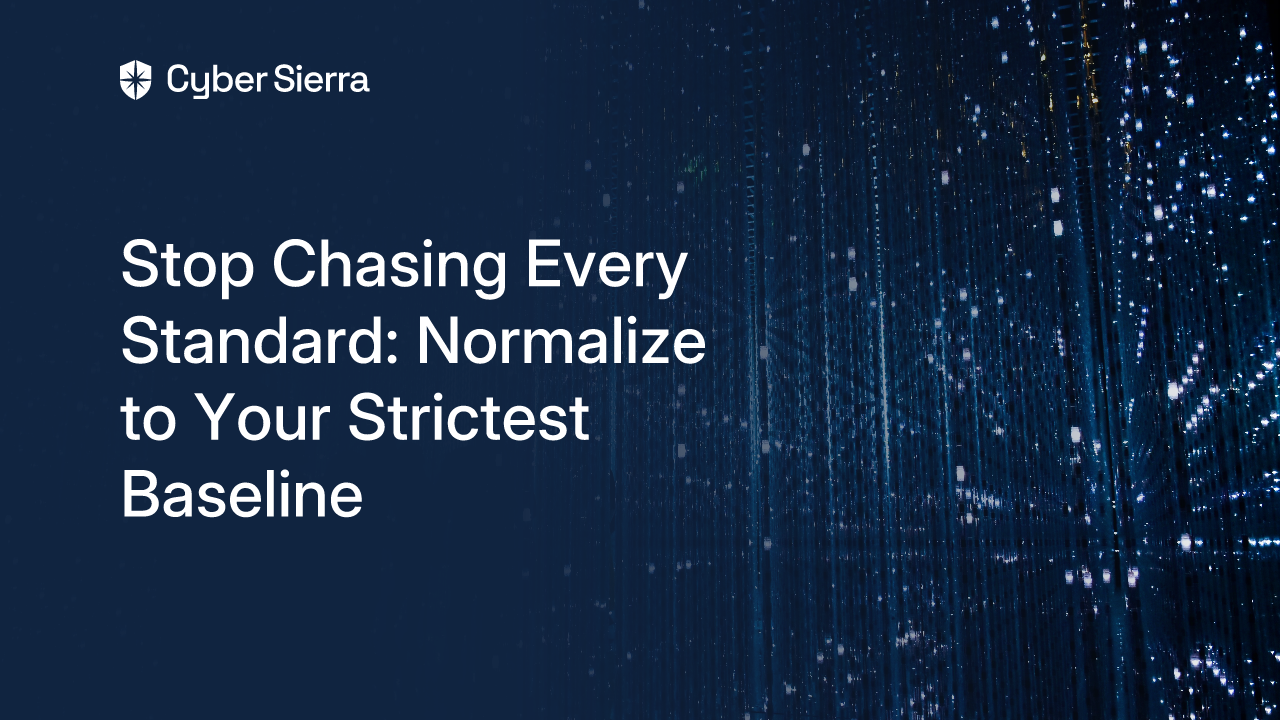 Cyber Sierra

Stop Chasing Every Standard: Normalize to Your Strictest Baseline